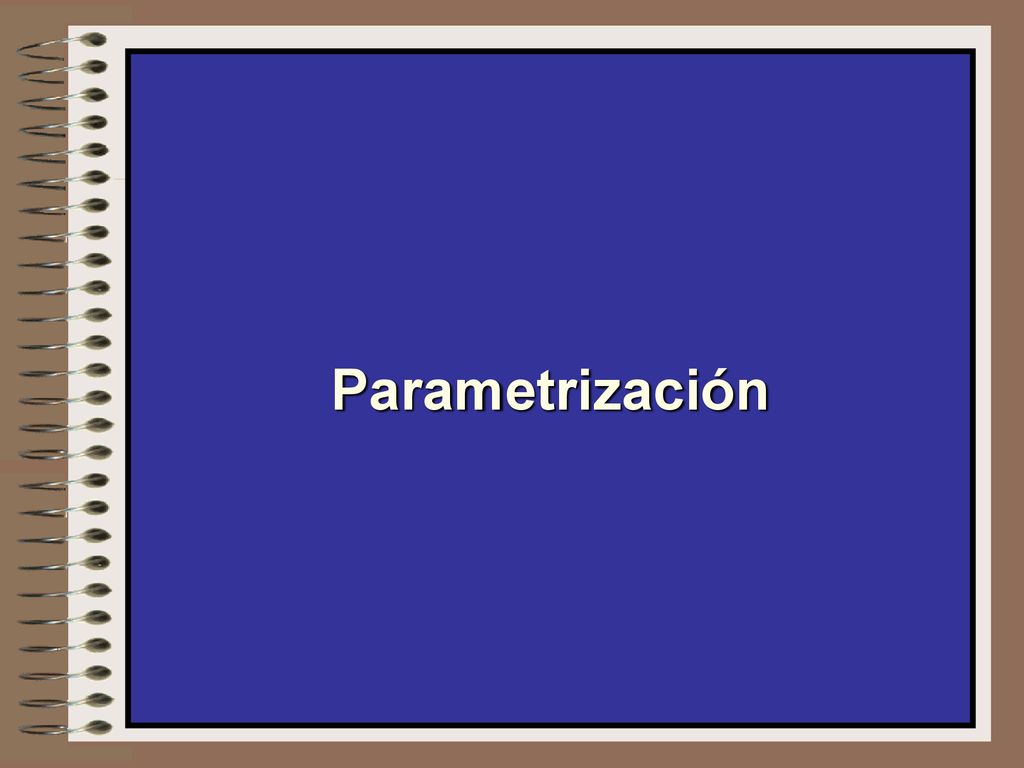 Parametrización